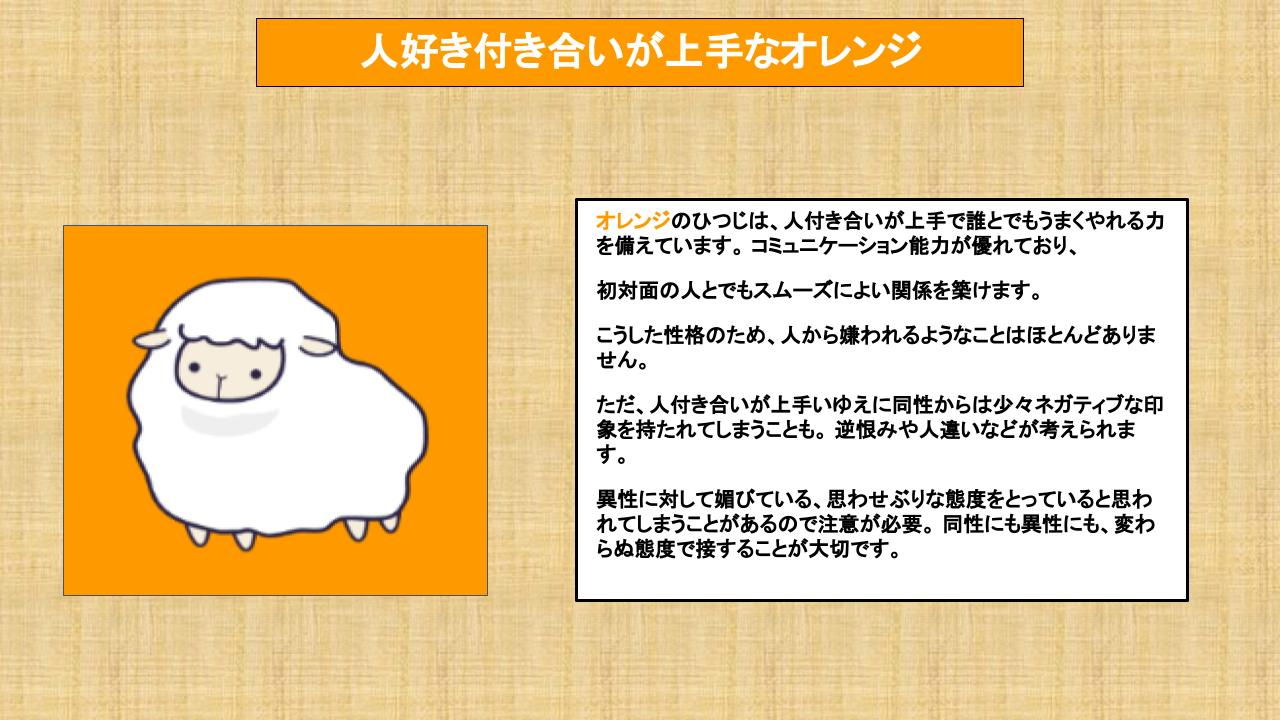 人好き付き合いが上手なオレンジ

オレンジのひつじは、人付き合いが上手で誰とでもうまくやれる力を備えています。コミュニケーション能力が優れており、

初対面の人とでもスムーズによい関係を築けます。

こうした性格のため、人から嫌われるようなことはほとんどありません。

ただ、人付き合いが上手いゆえに同性からは少々ネガティブな印象を持たれてしまうことも。逆恨みや人違いなどが考えられます。

異性に対して媚びている、思わせぶりな態度をとっていると思われてしまうことがあるので注意が必要。同性にも異性にも、変わらぬ態度で接することが大切です。